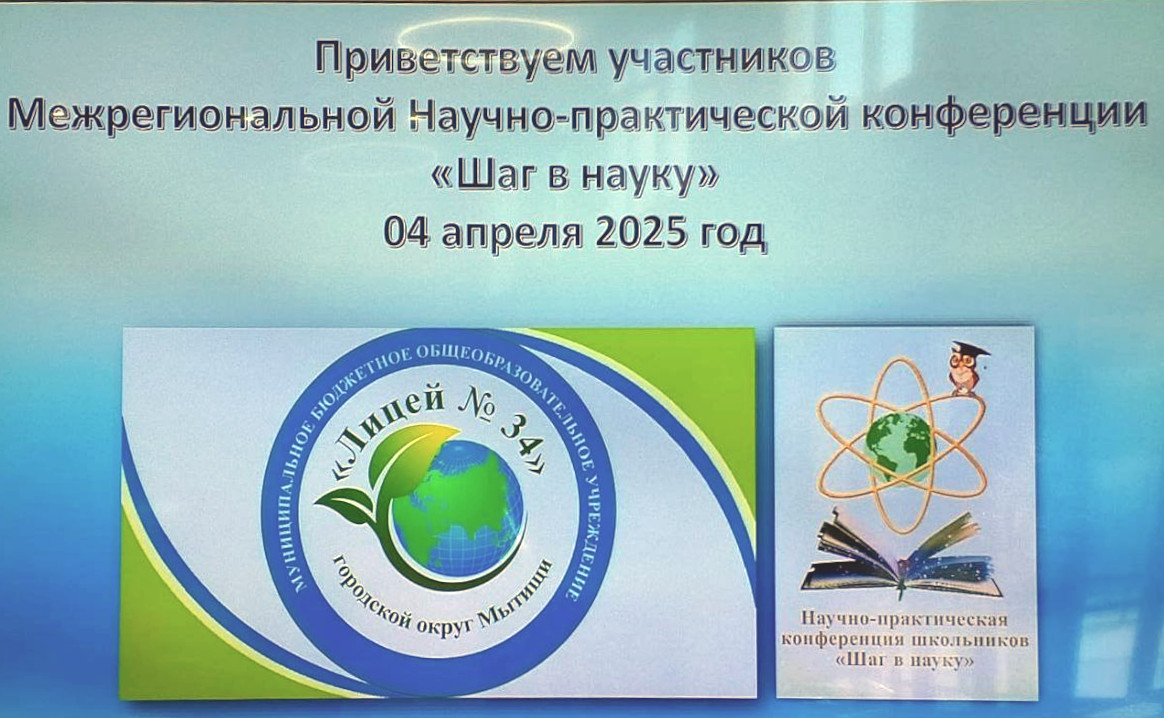 Приветствуем участников
Межрегиональной Научно-практической конференции
«Шаг в науку»
04 апреля 2025 год

МУНИЦИПАЛЬНОЕ БЮДЖЕТНОЕ ОБЩЕОБРАЗОВАТЕЛЬНОЕ УЧРЕЖДЕНИЕ
«Лицей № 34»
городской округ Мытищи

Научно-практическая конференция школьников «Шаг в науку»